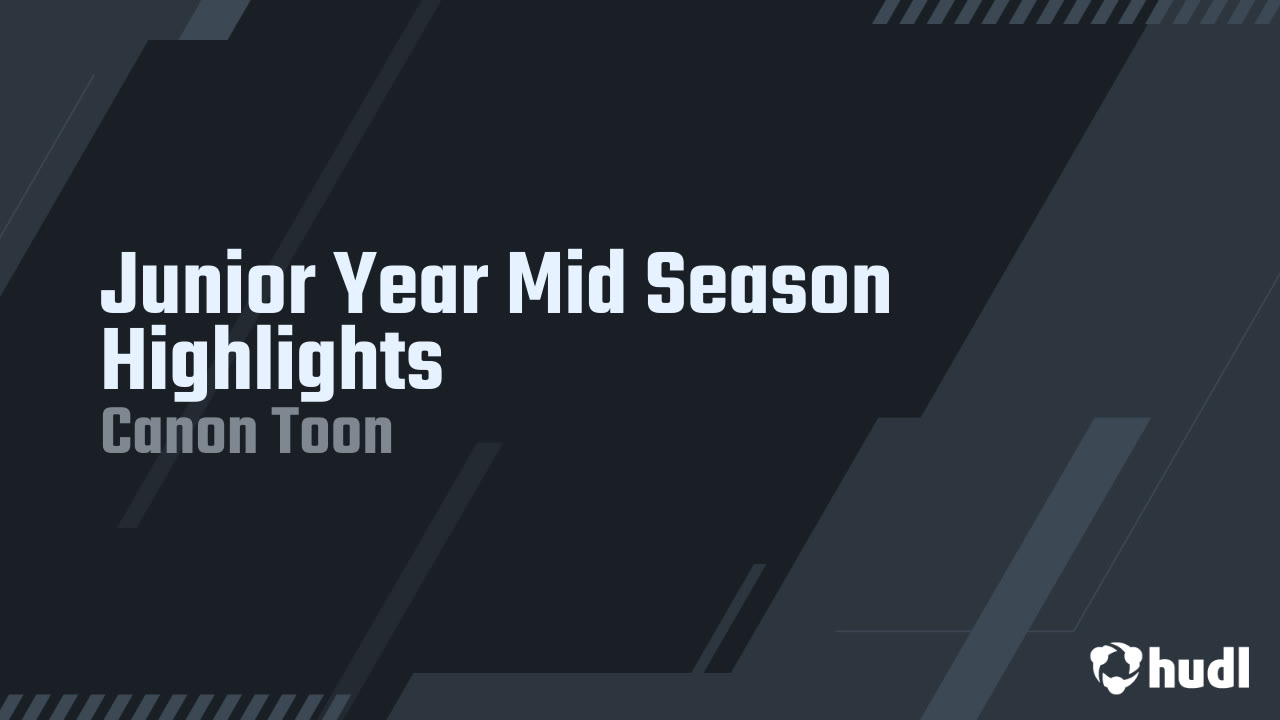 Junior Year Mid Season Highlights
Canon Toon
hudl